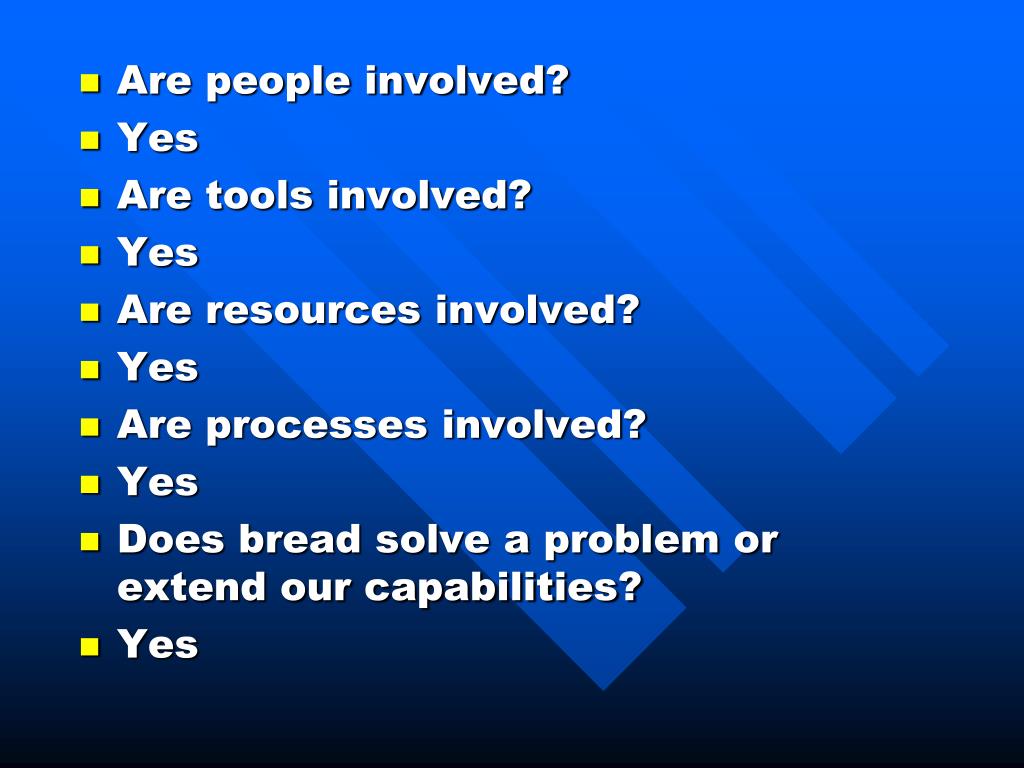 Are people involved?
Yes
Are tools involved?
Yes
Are resources involved?
Yes
Are processes involved?
Yes
Does bread solve a problem or extend our capabilities?
Yes